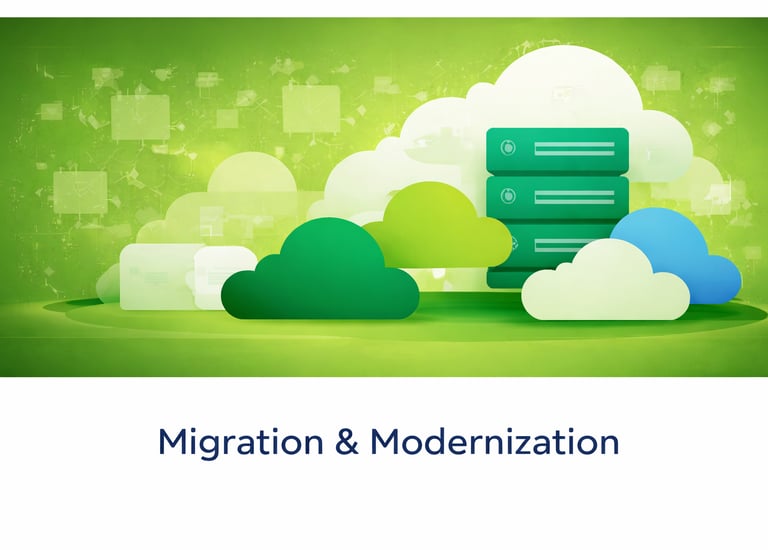 Migration & Modernization